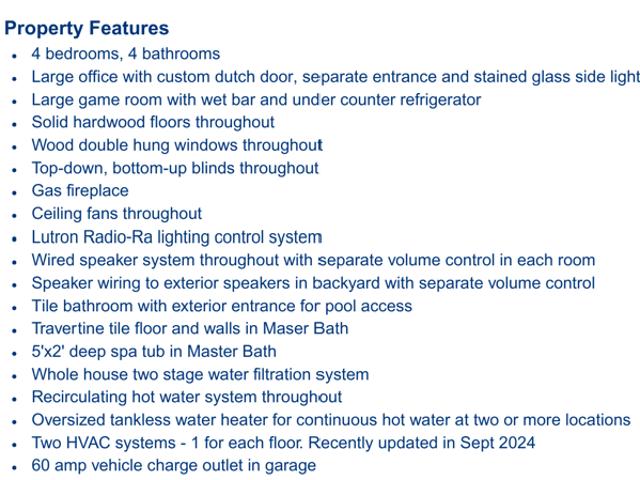 Property Features

- 4 bedrooms, 4 bathrooms
- Large office with custom dutch door, separate entrance and stained glass side light
- Large game room with wet bar and under counter refrigerator
- Solid hardwood floors throughout
- Wood double hung windows throughout
- Top-down, bottom-up blinds throughout
- Gas fireplace
- Ceiling fans throughout
- Lutron Radio-Ra lighting control system
- Wired speaker system throughout with separate volume control in each room
- Speaker wiring to exterior speakers in backyard with separate volume control
- Tile bathroom with exterior entrance for pool access
- Travertine tile floor and walls in Maser Bath
- 5'x2' deep spa tub in Master Bath
- Whole house two stage water filtration system
- Recirculating hot water system throughout
- Oversized tankless water heater for continuous hot water at two or more locations
- Two HVAC systems - 1 for each floor. Recently updated in Sept 2024
- 60 amp vehicle charge outlet in garage